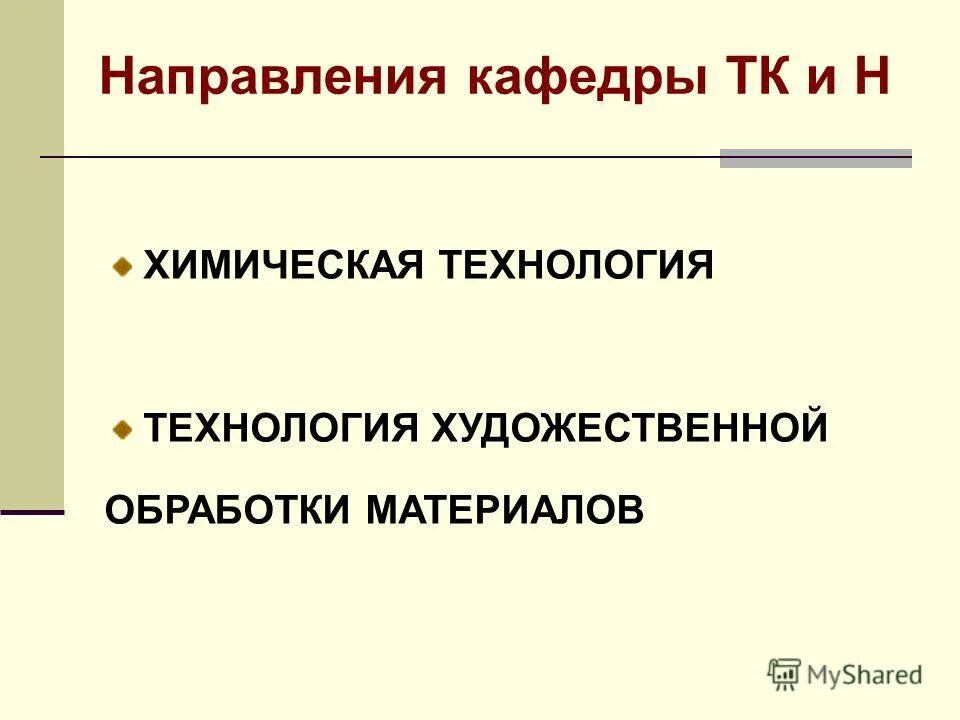 Направления кафедры ТК и Н

ХИМИЧЕСКАЯ ТЕХНОЛОГИЯ

ТЕХНОЛОГИЯ ХУДОЖЕСТВЕННОЙ ОБРАБОТКИ МАТЕРИАЛОВ

MyShared